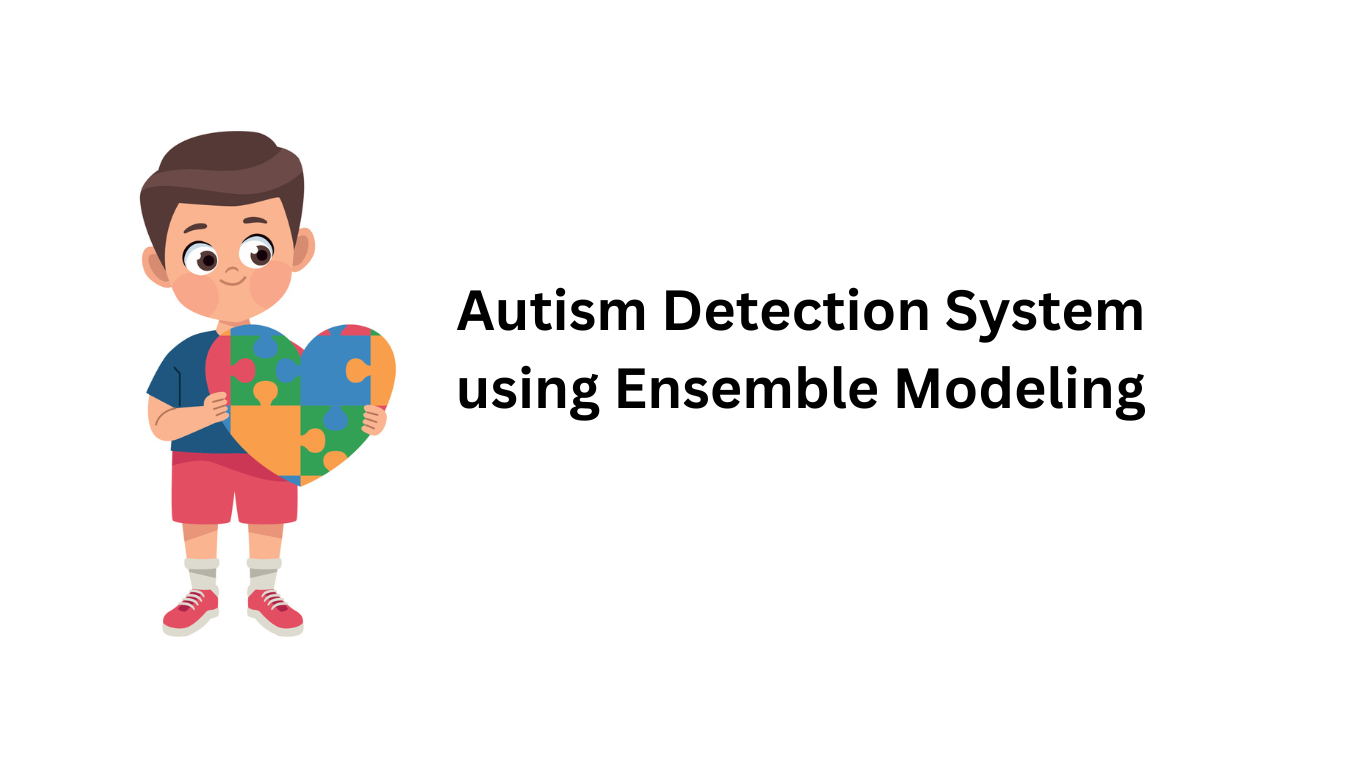 Autism Detection System using Ensemble Modeling